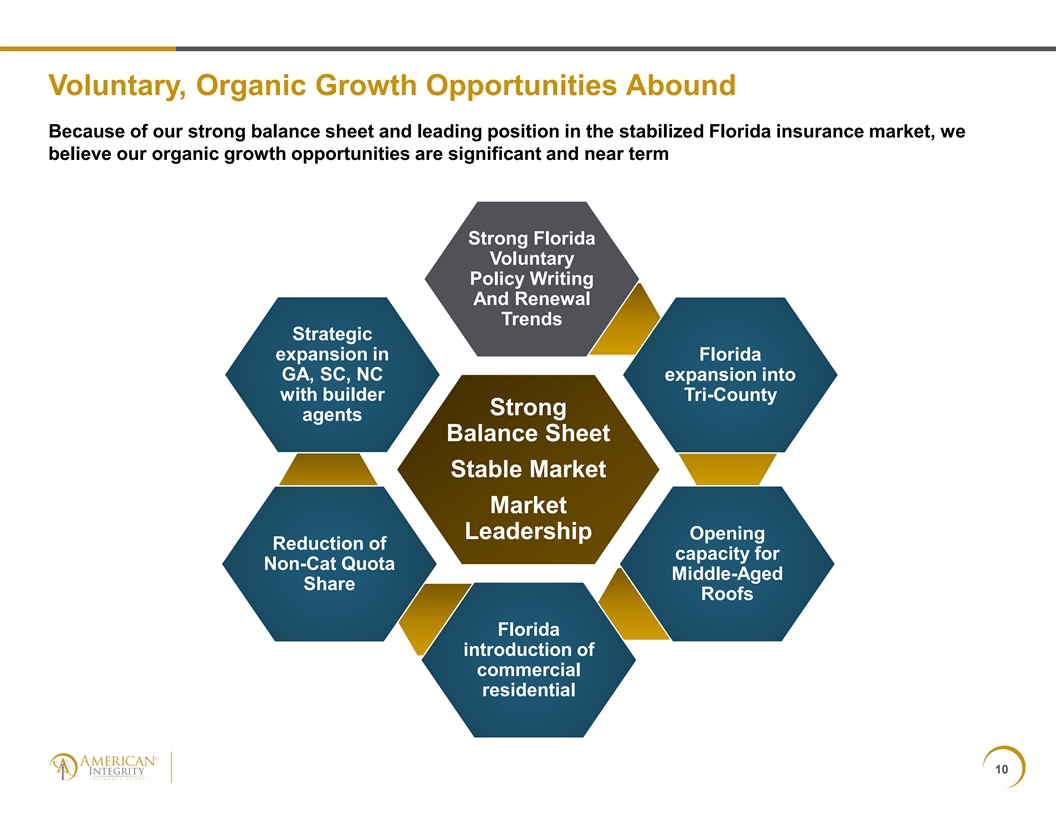 Voluntary, Organic Growth Opportunities Abound

Because of our strong balance sheet and leading position in the stabilized Florida insurance market, we believe our organic growth opportunities are significant and near term

Strong Florida Voluntary Policy Writing And Renewal Trends

Strategic expansion in GA, SC, NC with builder agents

Florida expansion into Tri-County

Strong Balance Sheet

Stable Market

Market Leadership

Reduction of Non-Cat Quota Share

Opening capacity for Middle-Aged Roofs

Florida introduction of commercial residential

AMERICAN INTEGRITY

10